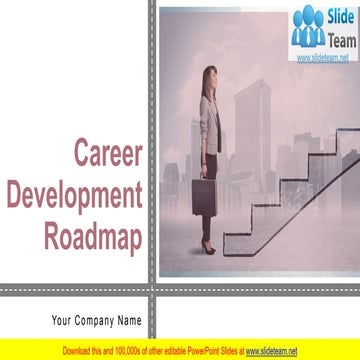 Slide Team
www.slideteam.net

Career Development Roadmap

Your Company Name

Download this and 100,000s of other editable PowerPoint Slides at www.slideteam.net